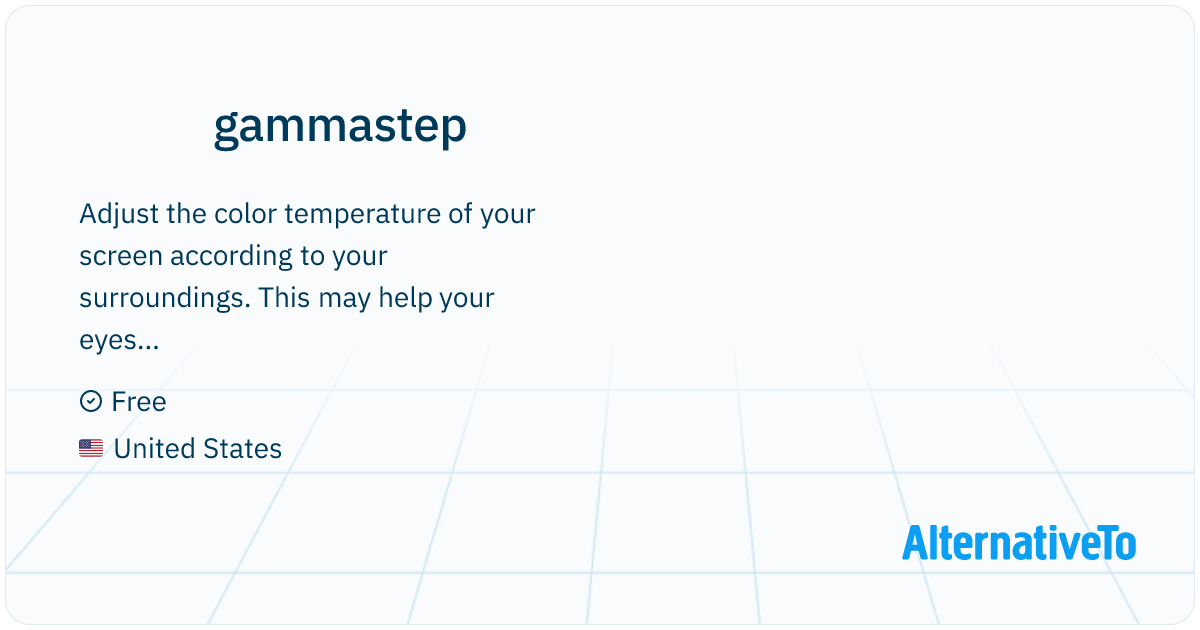 gammastep

Adjust the color temperature of your screen according to your surroundings. This may help your eyes...

Free

United States

AlternativeTo